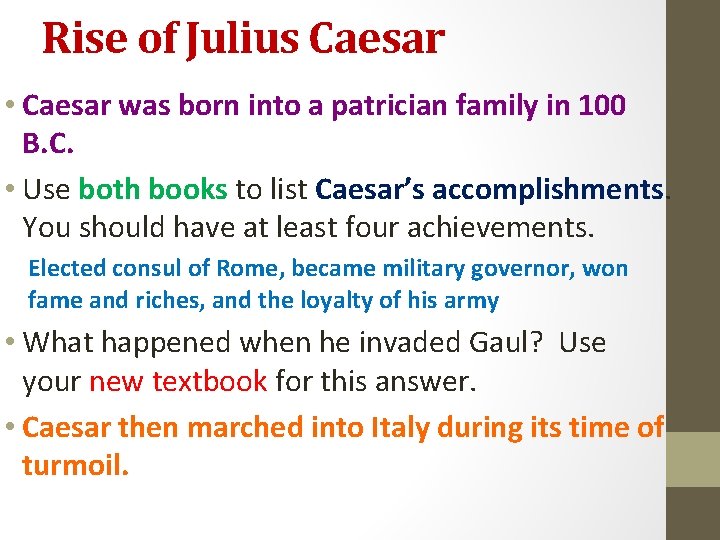 Rise of Julius Caesar

• Caesar was born into a patrician family in 100 B.C.

• Use both books to list Caesar's accomplishments. You should have at least four achievements.

Elected consul of Rome, became military governor, won fame and riches, and the loyalty of his army

• What happened when he invaded Gaul? Use your new textbook for this answer.

• Caesar then marched into Italy during its time of turmoil.